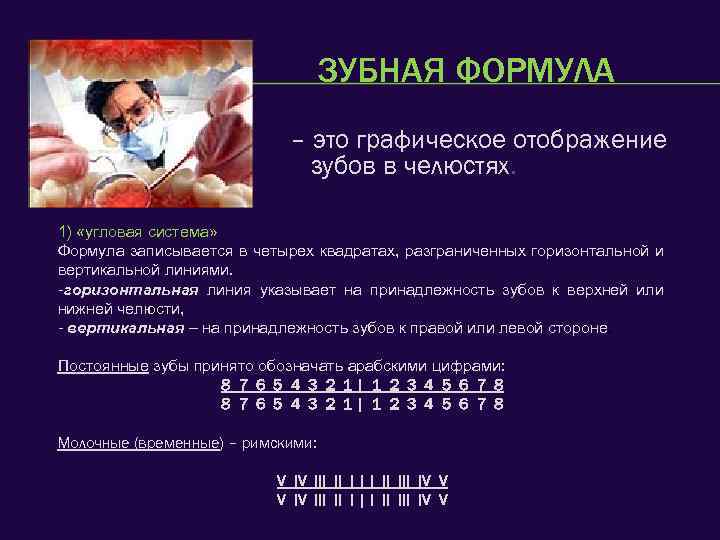 ЗУБНАЯ ФОРМУЛА

– это графическое отображение зубов в челюстях.

1) «угловая система»
Формула записывается в четырех квадратах, разграниченных горизонтальной и вертикальной линиями.
-горизонтальная линия указывает на принадлежность зубов к верхней или нижней челюсти,
- вертикальная – на принадлежность зубов к правой или левой стороне

Постоянные зубы принято обозначать арабскими цифрами:
8 7 6 5 4 3 2 1 | 1 2 3 4 5 6 7 8
8 7 6 5 4 3 2 1 | 1 2 3 4 5 6 7 8

Молочные (временные) – римскими:

V IV III II I | I II III IV V
V IV III II I | I II III IV V